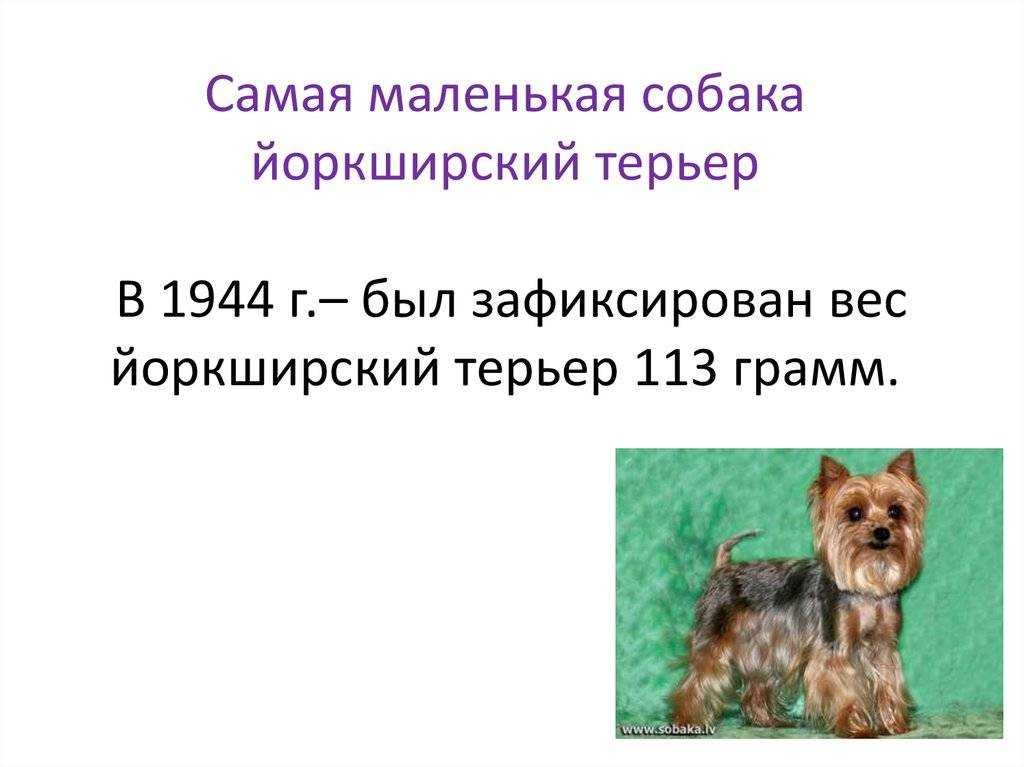 Самая маленькая собака йоркширский терьер

В 1944 г.– был зафиксирован вес йоркширский терьер 113 грамм.

www.sobaka.lv